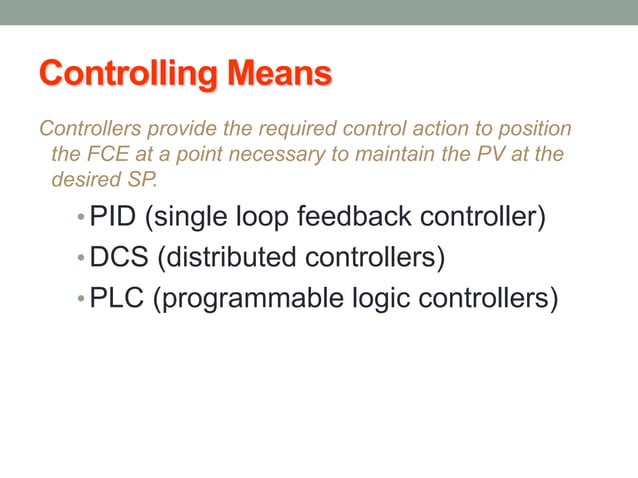 Controlling Means

Controllers provide the required control action to position the FCE at a point necessary to maintain the PV at the desired SP.

• PID (single loop feedback controller)
• DCS (distributed controllers)
• PLC (programmable logic controllers)